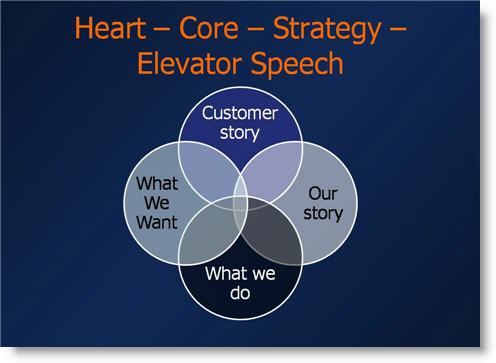 Heart – Core – Strategy – Elevator Speech

Customer story

What We Want

Our story

What we do